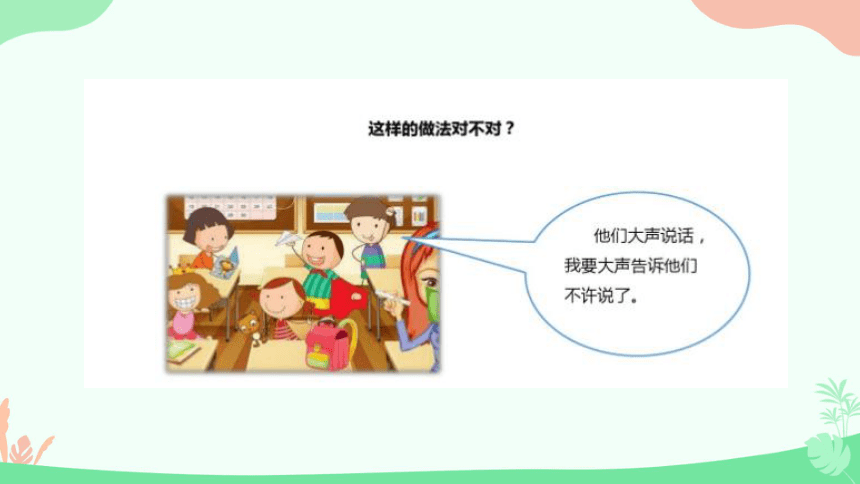 这样的做法对不对？

他们大声说话，我要大声告诉他们不许说了。